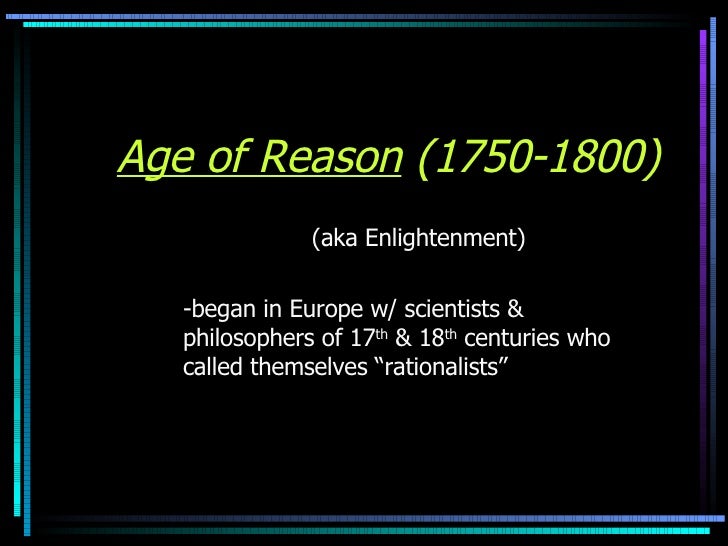 Age of Reason (1750-1800)

(aka Enlightenment)

-began in Europe w/ scientists & philosophers of 17th & 18th centuries who called themselves “rationalists”